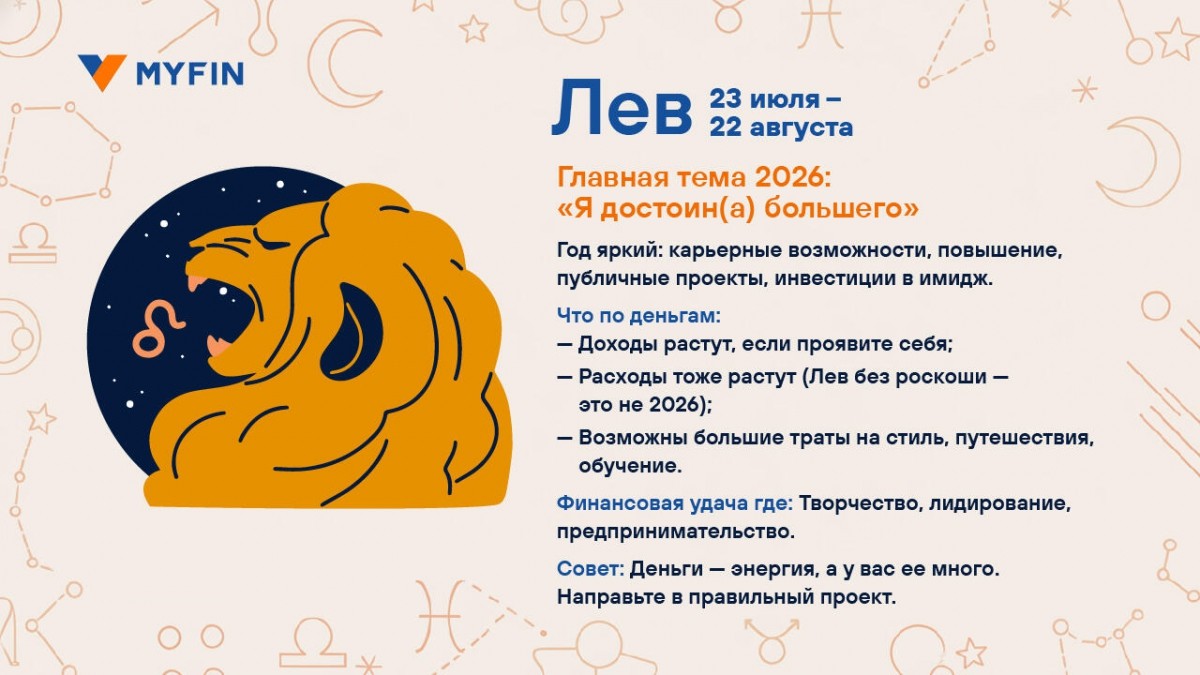 MYFIN

Лев 23 июля – 22 августа

Главная тема 2026: «Я достоин(а) большего»

Год яркий: карьерные возможности, повышение, публичные проекты, инвестиции в имидж.

Что по деньгам:
— Доходы растут, если проявите себя;
— Расходы тоже растут (Лев без роскоши — это не 2026);
— Возможны большие траты на стиль, путешествия, обучение.

Финансовая удача где: Творчество, лидирование, предпринимательство.

Совет: Деньги — энергия, а у вас ее много. Направьте в правильный проект.